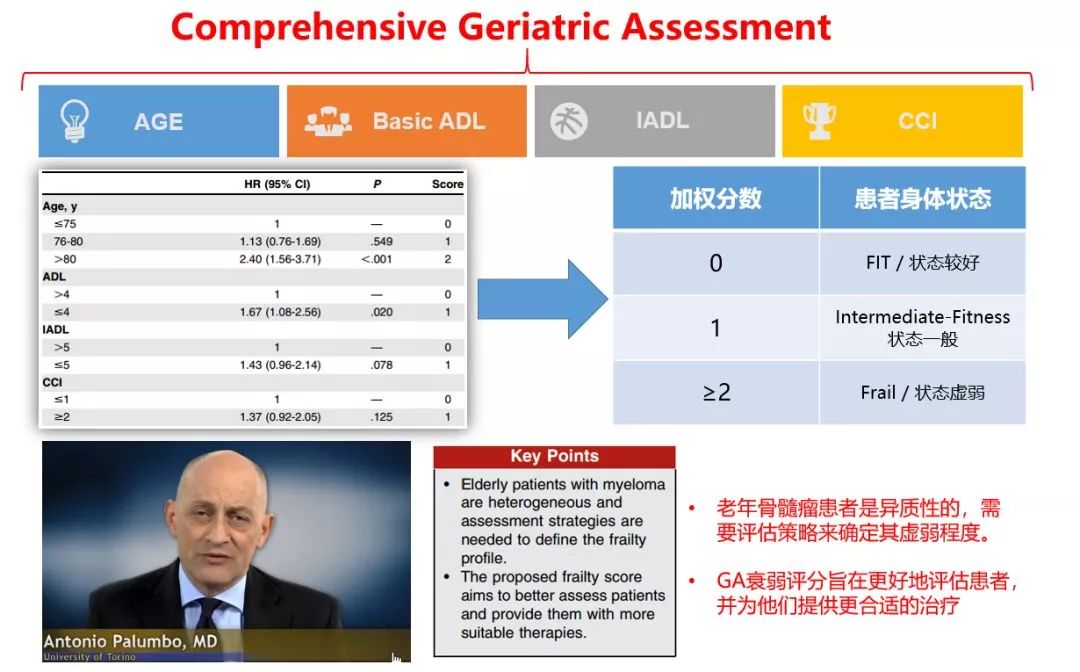 Comprehensive Geriatric Assessment

AGE

Basic ADL

IADL

CCI

| | HR (95% CI) | P | Score |
|---|---|---|---|
| Age, y | | | |
| ≤75 | 1 | — | 0 |
| 76-80 | 1.13 (0.76-1.69) | .549 | 1 |
| >80 | 2.40 (1.56-3.71) | <.001 | 2 |
| ADL | | | |
| >4 | 1 | — | 0 |
| ≤4 | 1.67 (1.08-2.56) | .020 | 1 |
| IADL | | | |
| >5 | 1 | — | 0 |
| ≤5 | 1.43 (0.96-2.14) | .078 | 1 |
| CCI | | | |
| ≤1 | 1 | — | 0 |
| ≥2 | 1.37 (0.92-2.05) | .125 | 1 |

| 加权分数 | 患者身体状态 |
|---|---|
| 0 | FIT / 状态较好 |
| 1 | Intermediate-Fitness 状态一般 |
| ≥2 | Frail / 状态虚弱 |

Antonio Palumbo, MD
University of Torino

Key Points
• Elderly patients with myeloma are heterogeneous and assessment strategies are needed to define the frailty profile.
• The proposed frailty score aims to better assess patients and provide them with more suitable therapies.

• 老年骨髓瘤患者是异质性的，需要评估策略来确定其虚弱程度。
• GA衰弱评分旨在更好地评估患者，并为他们提供更合适的治疗